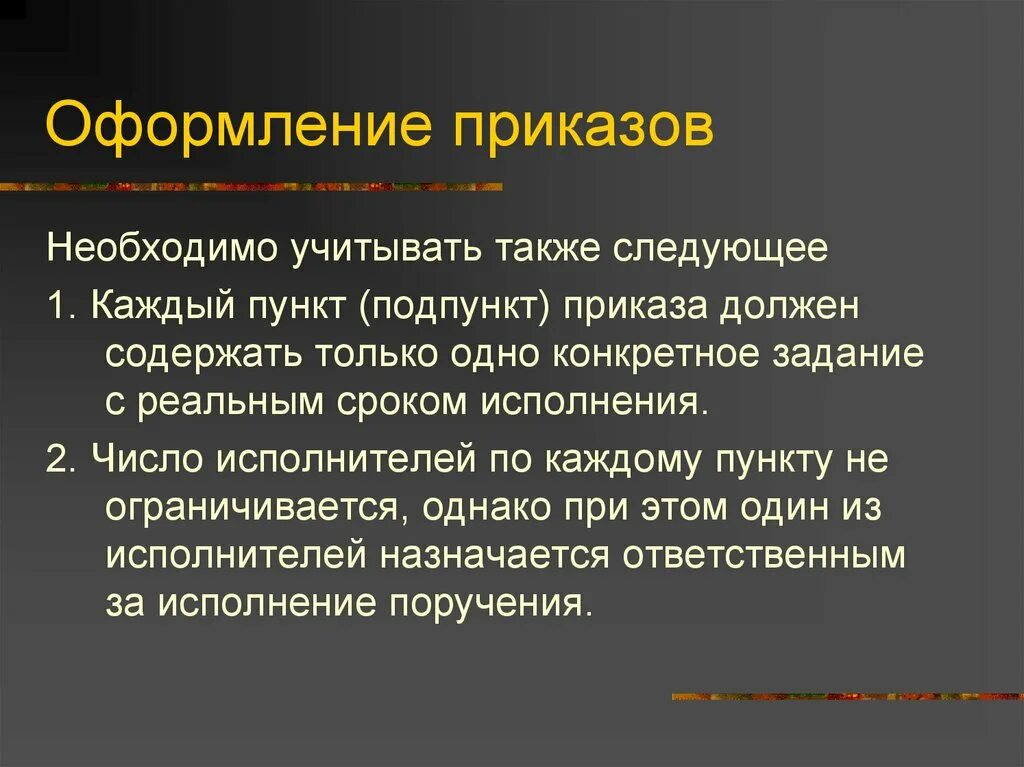 Оформление приказов

Необходимо учитывать также следующее

1. Каждый пункт (подпункт) приказа должен содержать только одно конкретное задание с реальным сроком исполнения.

2. Число исполнителей по каждому пункту не ограничивается, однако при этом один из исполнителей назначается ответственным за исполнение поручения.